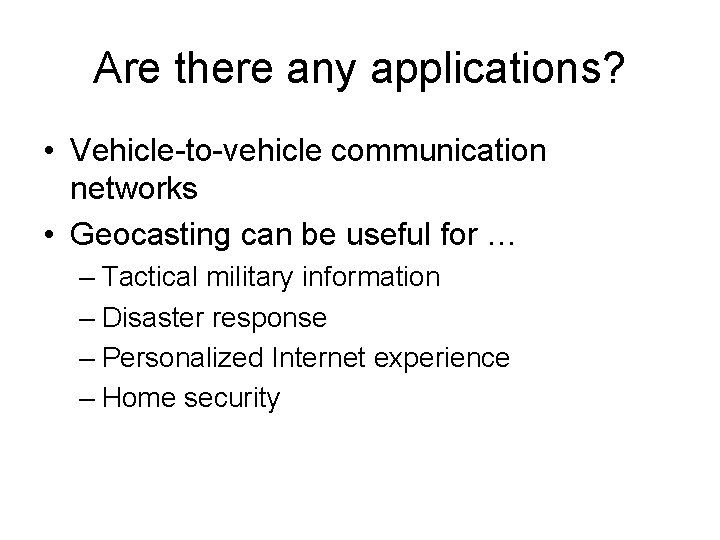 Are there any applications?

• Vehicle-to-vehicle communication networks
• Geocasting can be useful for …
– Tactical military information
– Disaster response
– Personalized Internet experience
– Home security